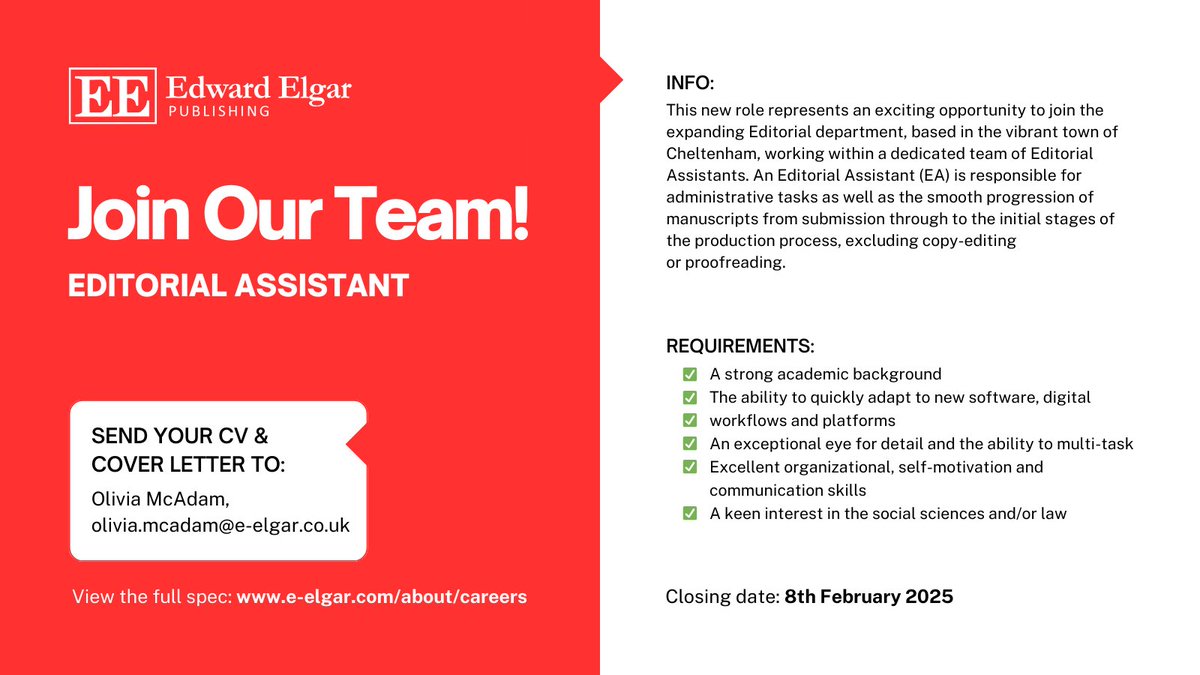 EE Edward Elgar
PUBLISHING

Join Our Team!

EDITORIAL ASSISTANT

SEND YOUR CV & COVER LETTER TO:

Olivia McAdam, olivia.mcadam@e-elgar.co.uk

View the full spec: www.e-elgar.com/about/careers

INFO:
This new role represents an exciting opportunity to join the expanding Editorial department, based in the vibrant town of Cheltenham, working within a dedicated team of Editorial Assistants. An Editorial Assistant (EA) is responsible for administrative tasks as well as the smooth progression of manuscripts from submission through to the initial stages of the production process, excluding copy-editing or proofreading.

REQUIREMENTS:
✅ A strong academic background
✅ The ability to quickly adapt to new software, digital
✅ workflows and platforms
✅ An exceptional eye for detail and the ability to multi-task
✅ Excellent organizational, self-motivation and communication skills
✅ A keen interest in the social sciences and/or law

Closing date: 8th February 2025